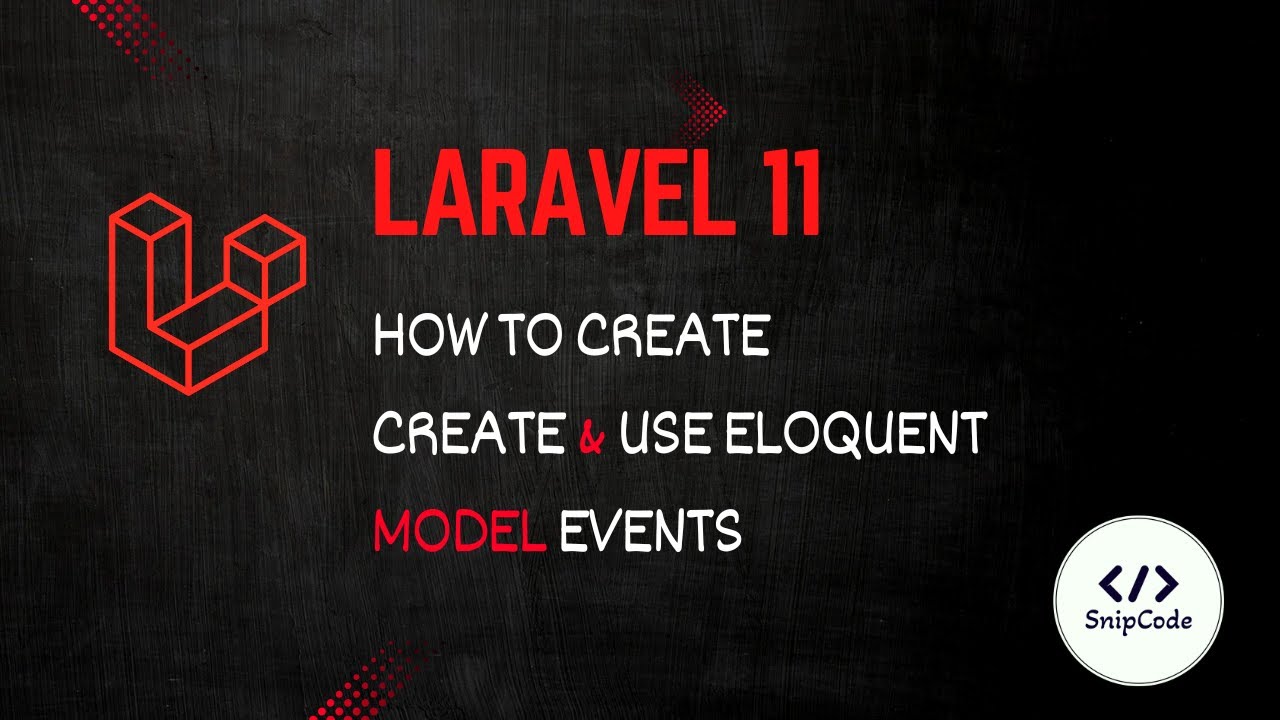 LARAVEL 11

HOW TO CREATE

CREATE & USE ELOQUENT

MODEL EVENTS

</>
SnipCode